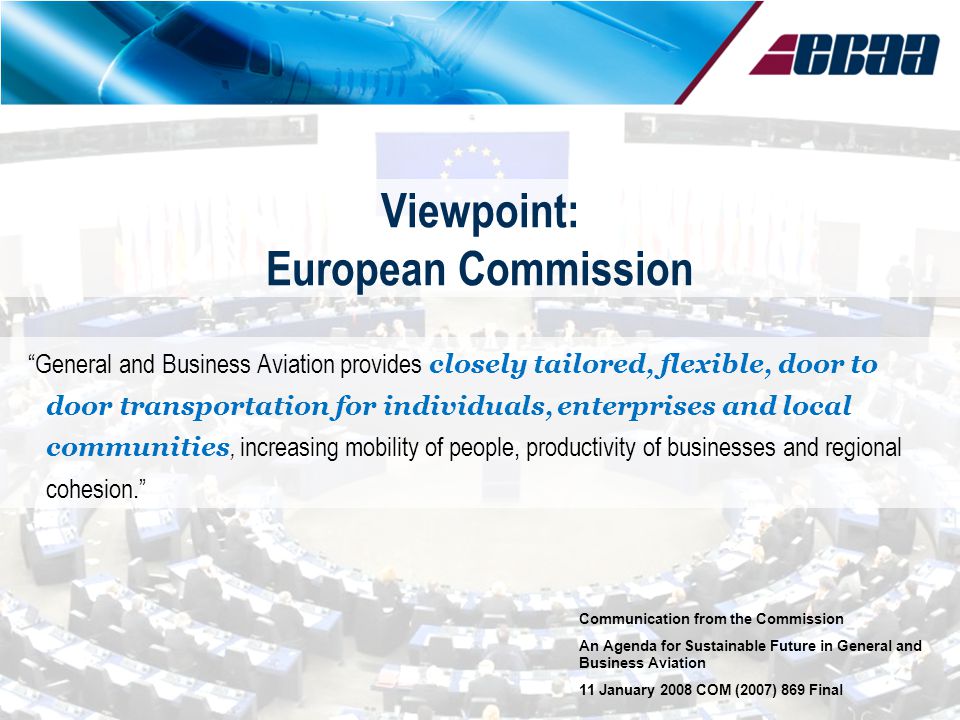 EBAA

Viewpoint:
European Commission

“General and Business Aviation provides closely tailored, flexible, door to door transportation for individuals, enterprises and local communities, increasing mobility of people, productivity of businesses and regional cohesion.”

Communication from the Commission

An Agenda for Sustainable Future in General and Business Aviation

11 January 2008 COM (2007) 869 Final